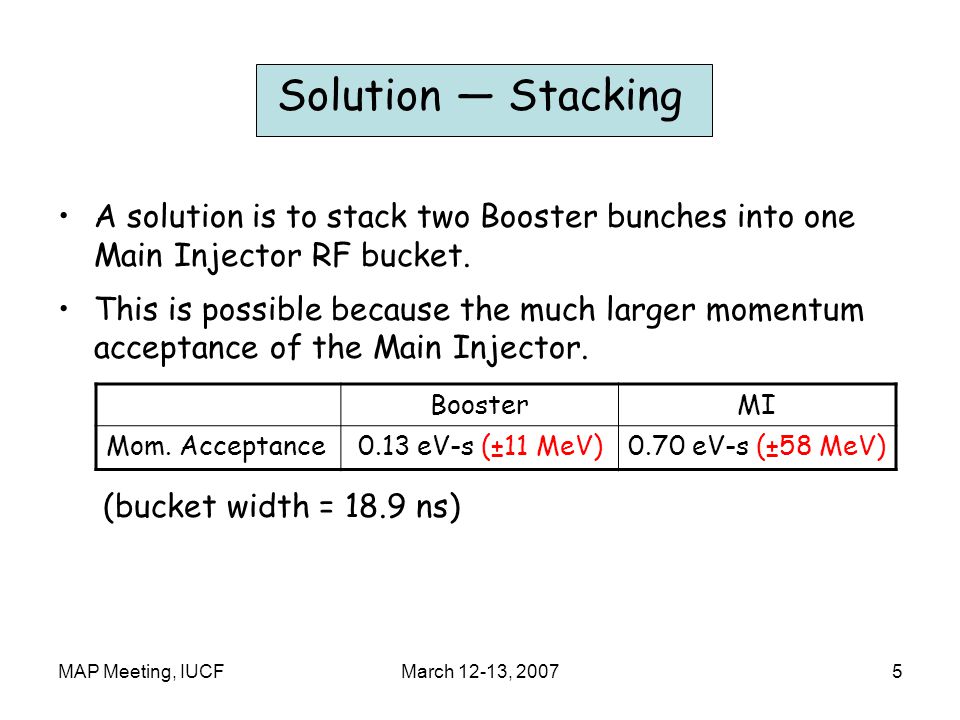 Solution — Stacking

• A solution is to stack two Booster bunches into one Main Injector RF bucket.

• This is possible because the much larger momentum acceptance of the Main Injector.

| | Booster | MI |
|---|---|---|
| Mom. Acceptance | 0.13 eV-s (±11 MeV) | 0.70 eV-s (±58 MeV) |

(bucket width = 18.9 ns)

MAP Meeting, IUCF
March 12-13, 2007
5